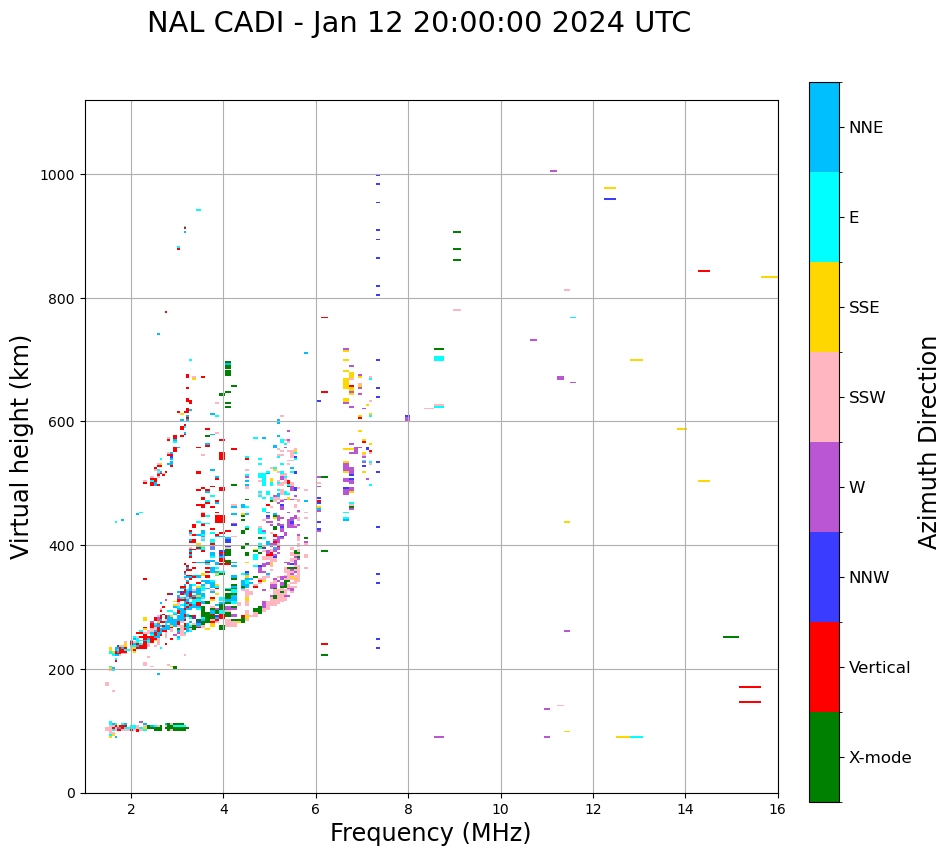 NAL CADI - Jan 12 20:00:00 2024 UTC

Virtual height (km)

1000
800
600
400
200
0

2
4
6
8
10
12
14
16

Frequency (MHz)

NNE
E
SSE
SSW
W
NNW
Vertical
X-mode

Azimuth Direction